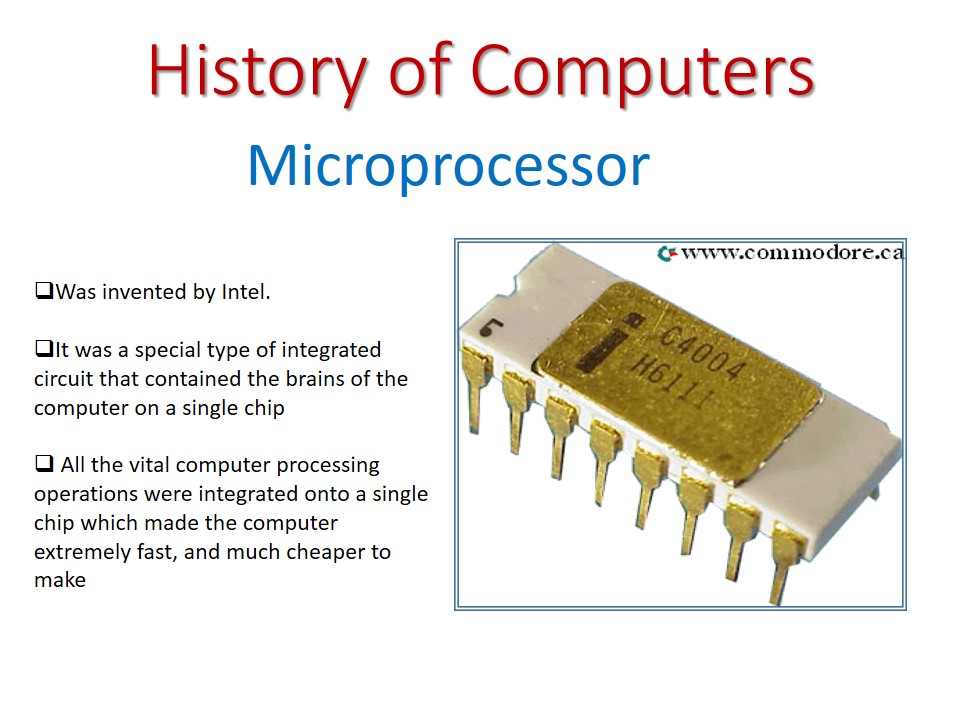 History of Computers

Microprocessor

❑Was invented by Intel.

❑It was a special type of integrated circuit that contained the brains of the computer on a single chip

❑ All the vital computer processing operations were integrated onto a single chip which made the computer extremely fast, and much cheaper to make

www.commodore.ca

C4004
H6111